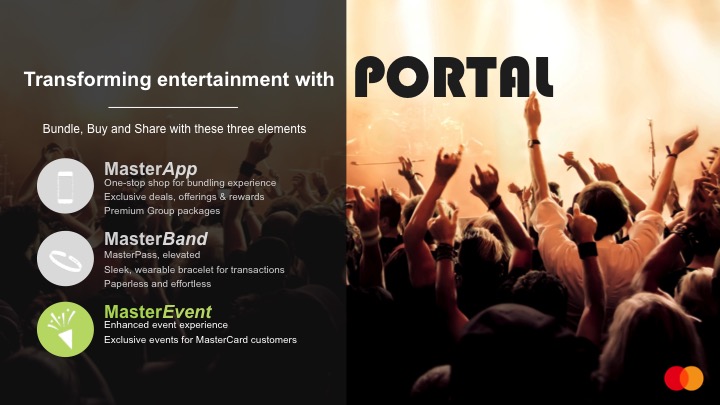 Transforming entertainment with PORTAL

Bundle, Buy and Share with these three elements

MasterApp
One-stop shop for bundling experience
Exclusive deals, offerings & rewards
Premium Group packages

MasterBand
MasterPass, elevated
Sleek, wearable bracelet for transactions
Paperless and effortless

MasterEvent
Enhanced event experience
Exclusive events for MasterCard customers